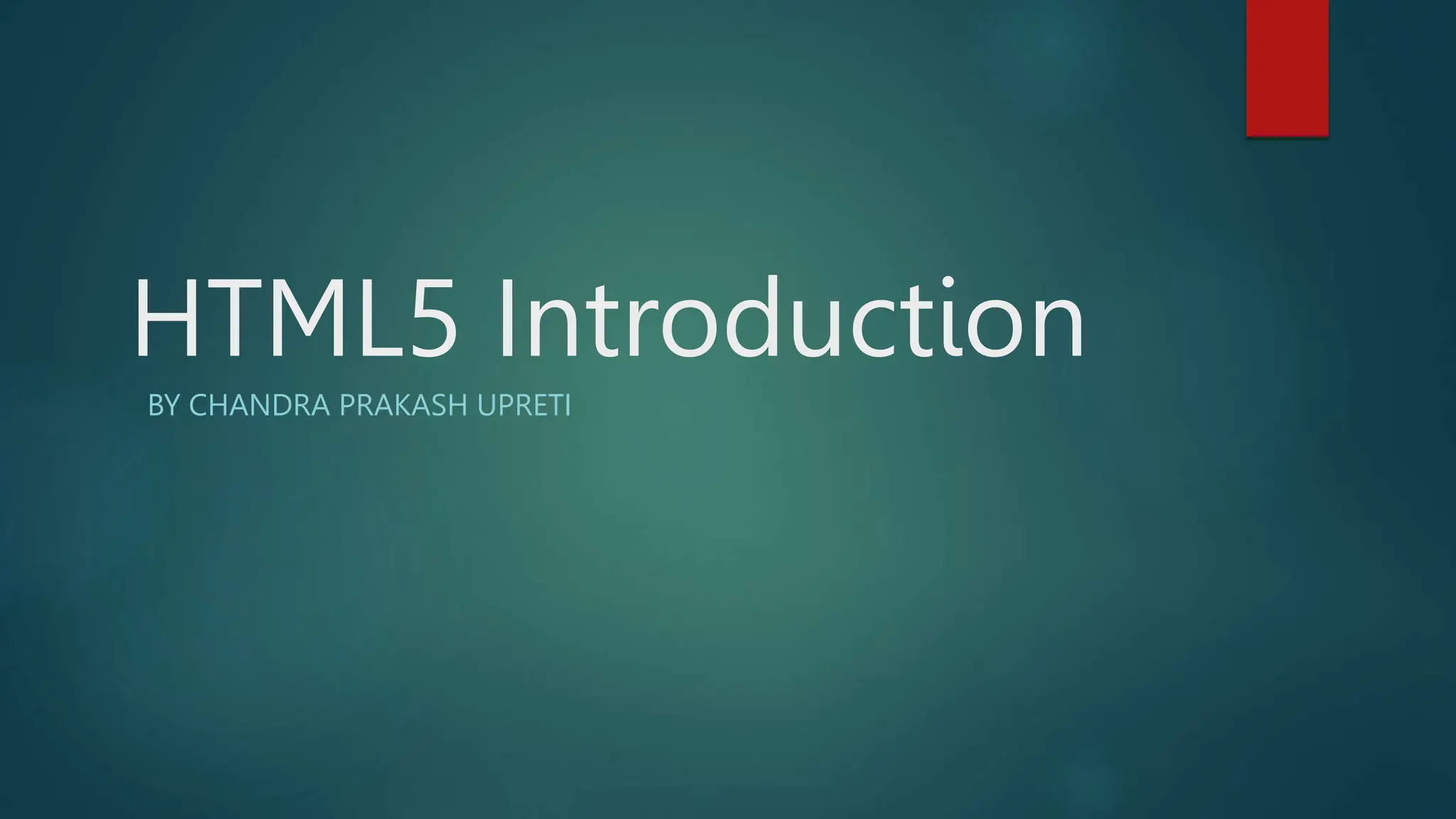 HTML5 Introduction

BY CHANDRA PRAKASH UPRETI